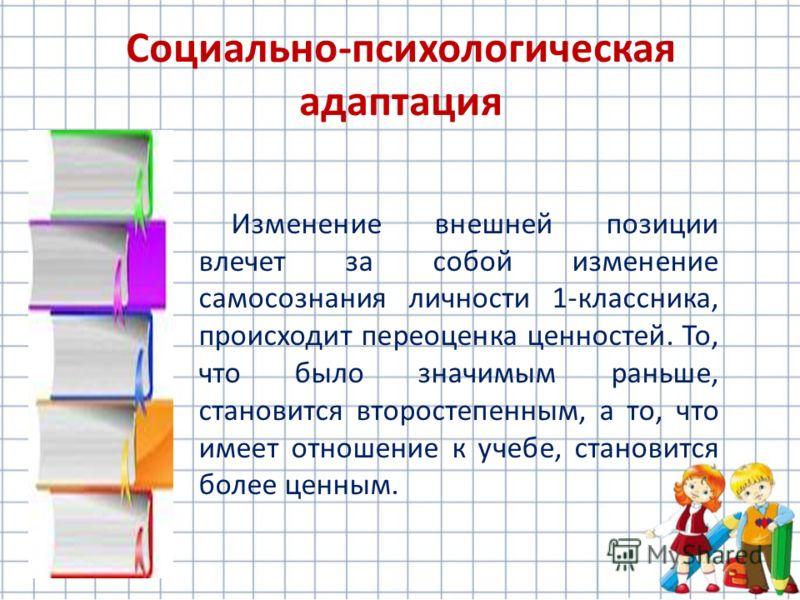 Социально-психологическая адаптация

Изменение внешней позиции влечет за собой изменение самосознания личности 1-классника, происходит переоценка ценностей. То, что было значимым раньше, становится второстепенным, а то, что имеет отношение к учебе, становится более ценным.

MyShared